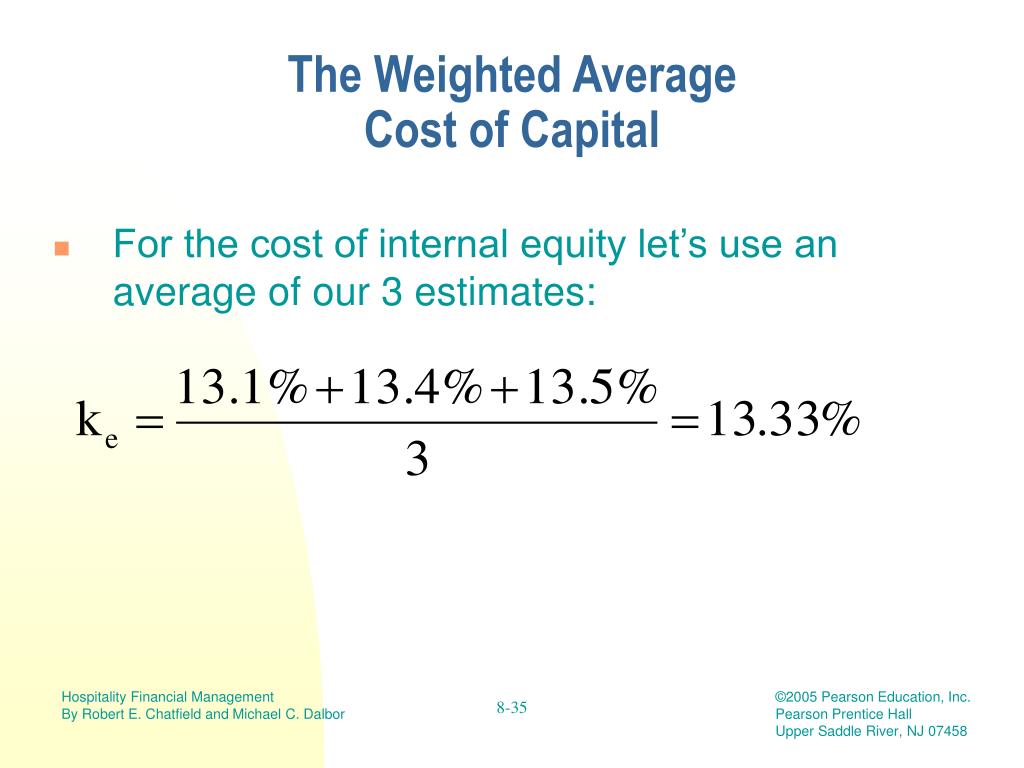 The Weighted Average
Cost of Capital

For the cost of internal equity let's use an average of our 3 estimates:

$k_e = \frac{13.1\% + 13.4\% + 13.5\%}{3} = 13.33\%$

Hospitality Financial Management
By Robert E. Chatfield and Michael C. Dalbor

8-35

©2005 Pearson Education, Inc.
Pearson Prentice Hall
Upper Saddle River, NJ 07458